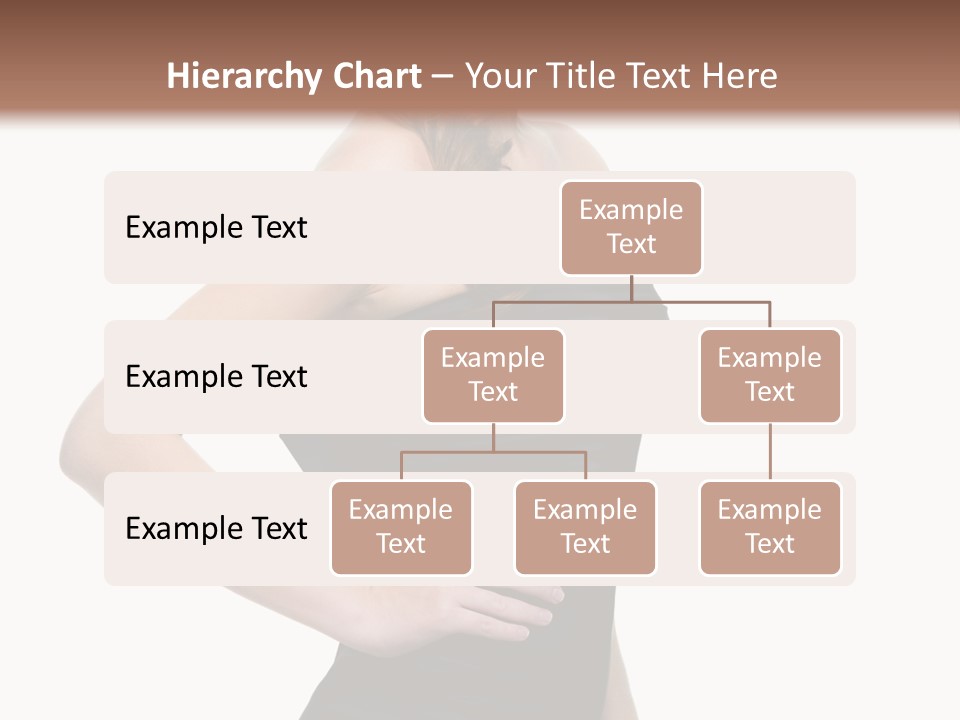 Hierarchy Chart – Your Title Text Here

Example Text

Example Text

Example Text

Example Text

Example Text

Example Text

Example Text

Example Text

Example Text